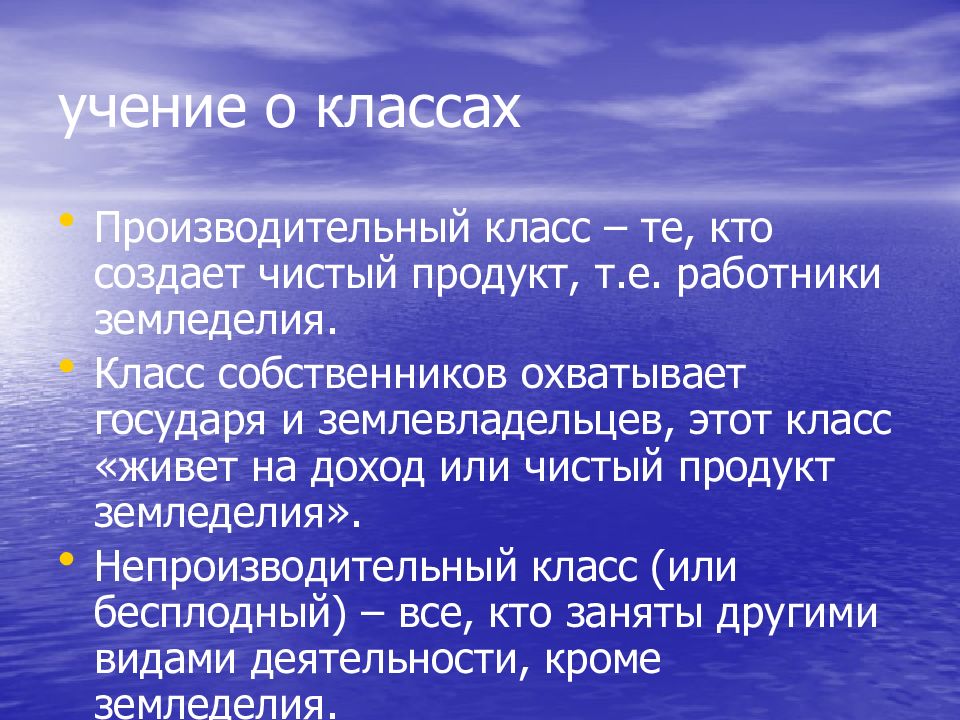 учение о классах

• Производительный класс – те, кто создает чистый продукт, т.е. работники земледелия.
• Класс собственников охватывает государя и землевладельцев, этот класс «живет на доход или чистый продукт земледелия».
• Непроизводительный класс (или бесплодный) – все, кто заняты другими видами деятельности, кроме земледелия.